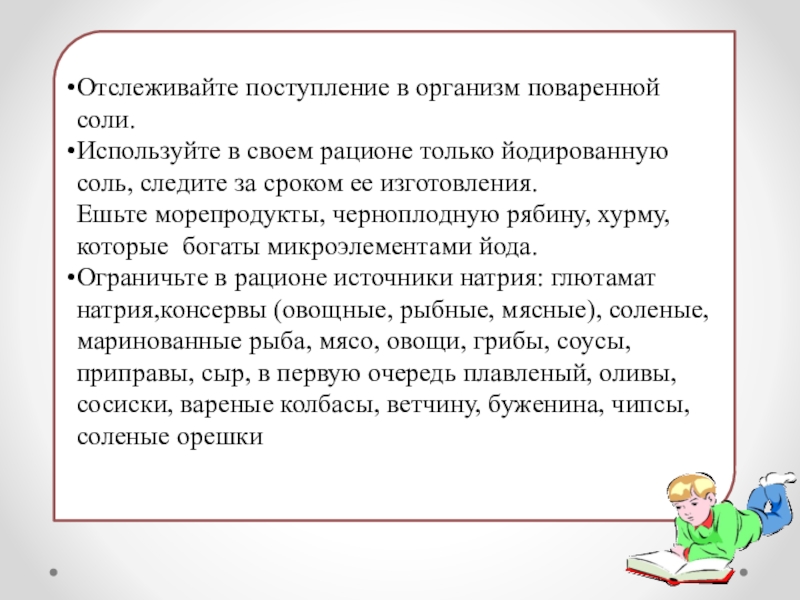 •Отслеживайте поступление в организм поваренной соли.
•Используйте в своем рационе только йодированную соль, следите за сроком ее изготовления.
Ешьте морепродукты, черноплодную рябину, хурму, которые  богаты микроэлементами йода.
•Ограничьте в рационе источники натрия: глютамат натрия,консервы (овощные, рыбные, мясные), соленые, маринованные рыба, мясо, овощи, грибы, соусы, приправы, сыр, в первую очередь плавленый, оливы, сосиски, вареные колбасы, ветчину, буженина, чипсы, соленые орешки